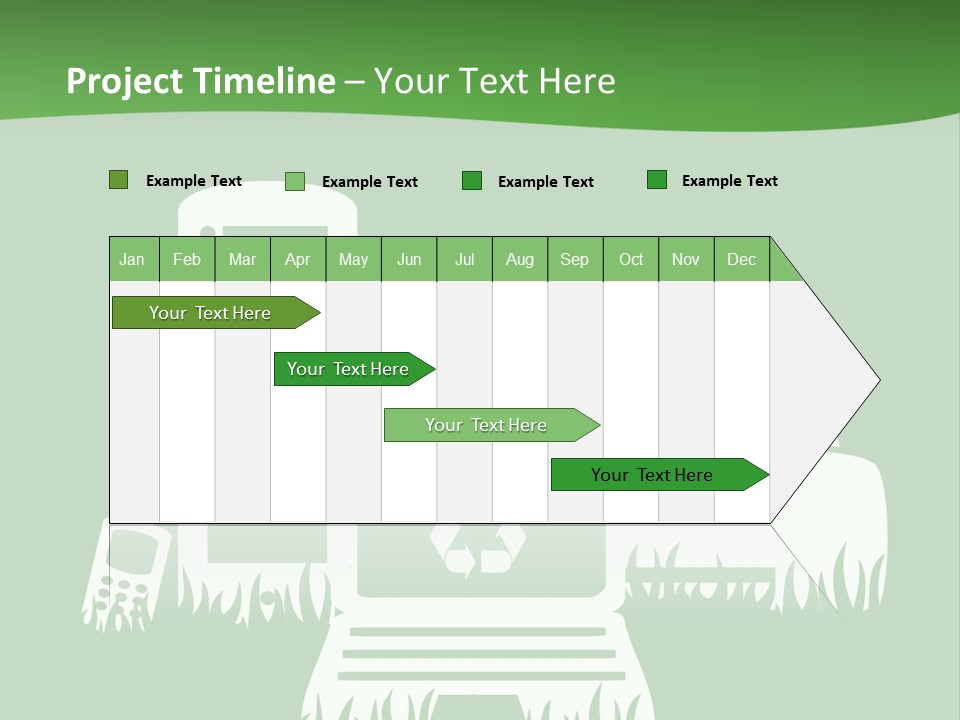 Project Timeline – Your Text Here

Example Text
Example Text
Example Text
Example Text

| Jan | Feb | Mar | Apr | May | Jun | Jul | Aug | Sep | Oct | Nov | Dec |
|---|---|---|---|---|---|---|---|---|---|---|---|

Your Text Here
Your Text Here
Your Text Here
Your Text Here